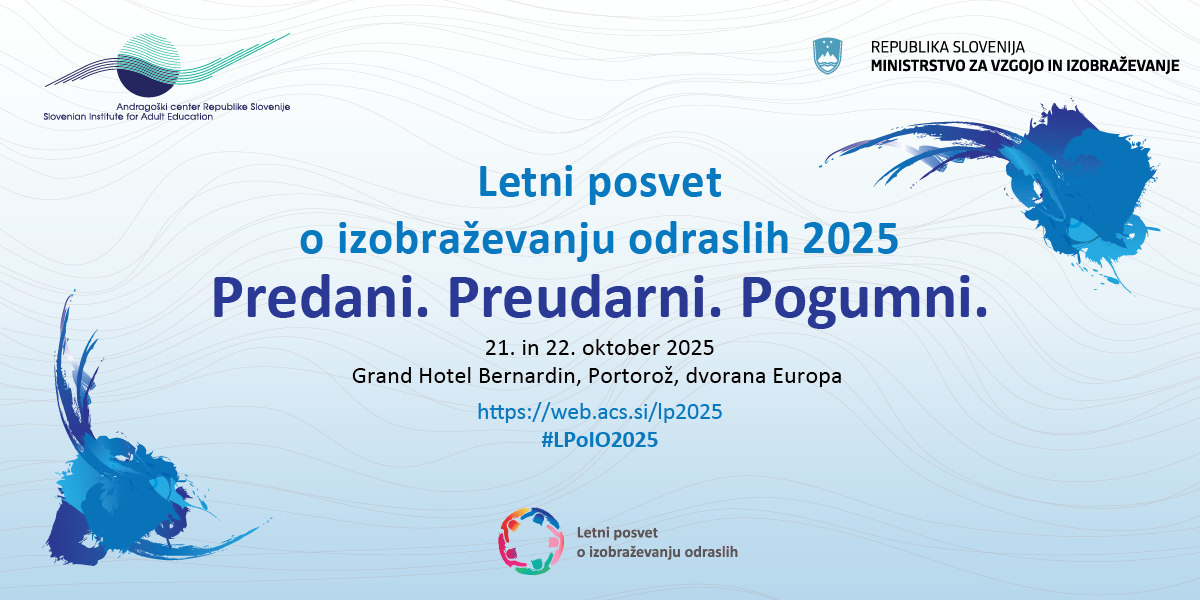 Andragoški center Republike Slovenije
Slovenian Institute for Adult Education

REPUBLIKA SLOVENIJA
MINISTRSTVO ZA VZGOJO IN IZOBRAŽEVANJE

Letni posvet
o izobraževanju odraslih 2025
Predani. Preudarni. Pogumni.

21. in 22. oktober 2025
Grand Hotel Bernardin, Portorož, dvorana Europa

https://web.acs.si/lp2025
#LPoIO2025

Letni posvet
o izobraževanju odraslih